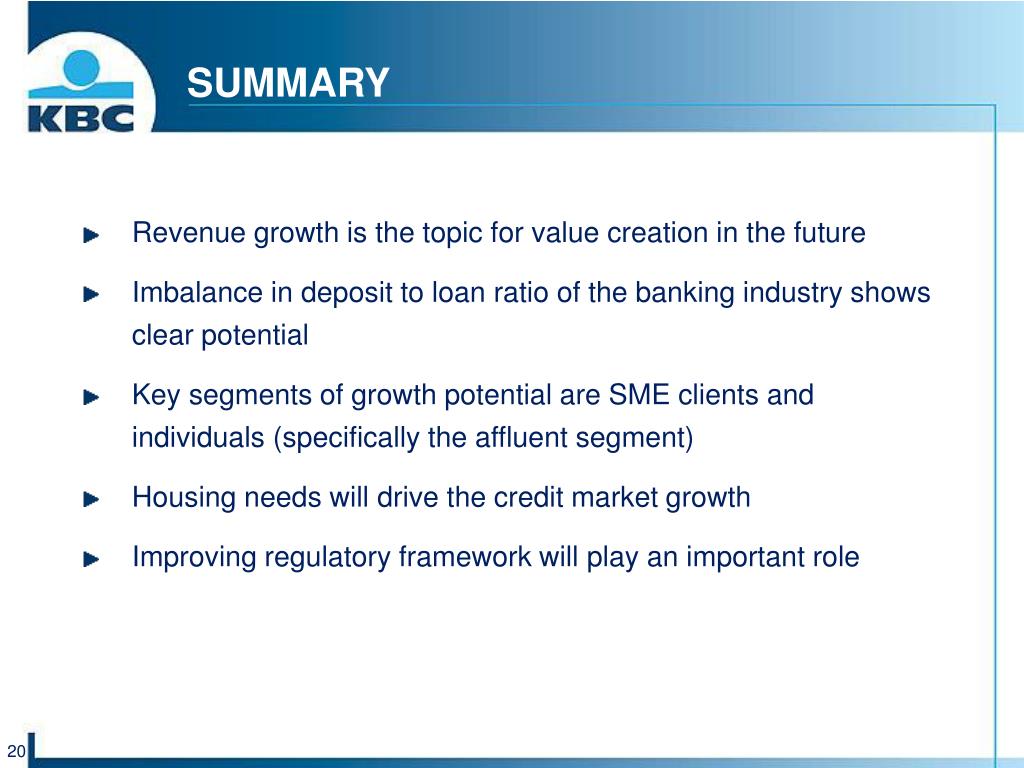 KBC

SUMMARY

Revenue growth is the topic for value creation in the future

Imbalance in deposit to loan ratio of the banking industry shows clear potential

Key segments of growth potential are SME clients and individuals (specifically the affluent segment)

Housing needs will drive the credit market growth

Improving regulatory framework will play an important role

20